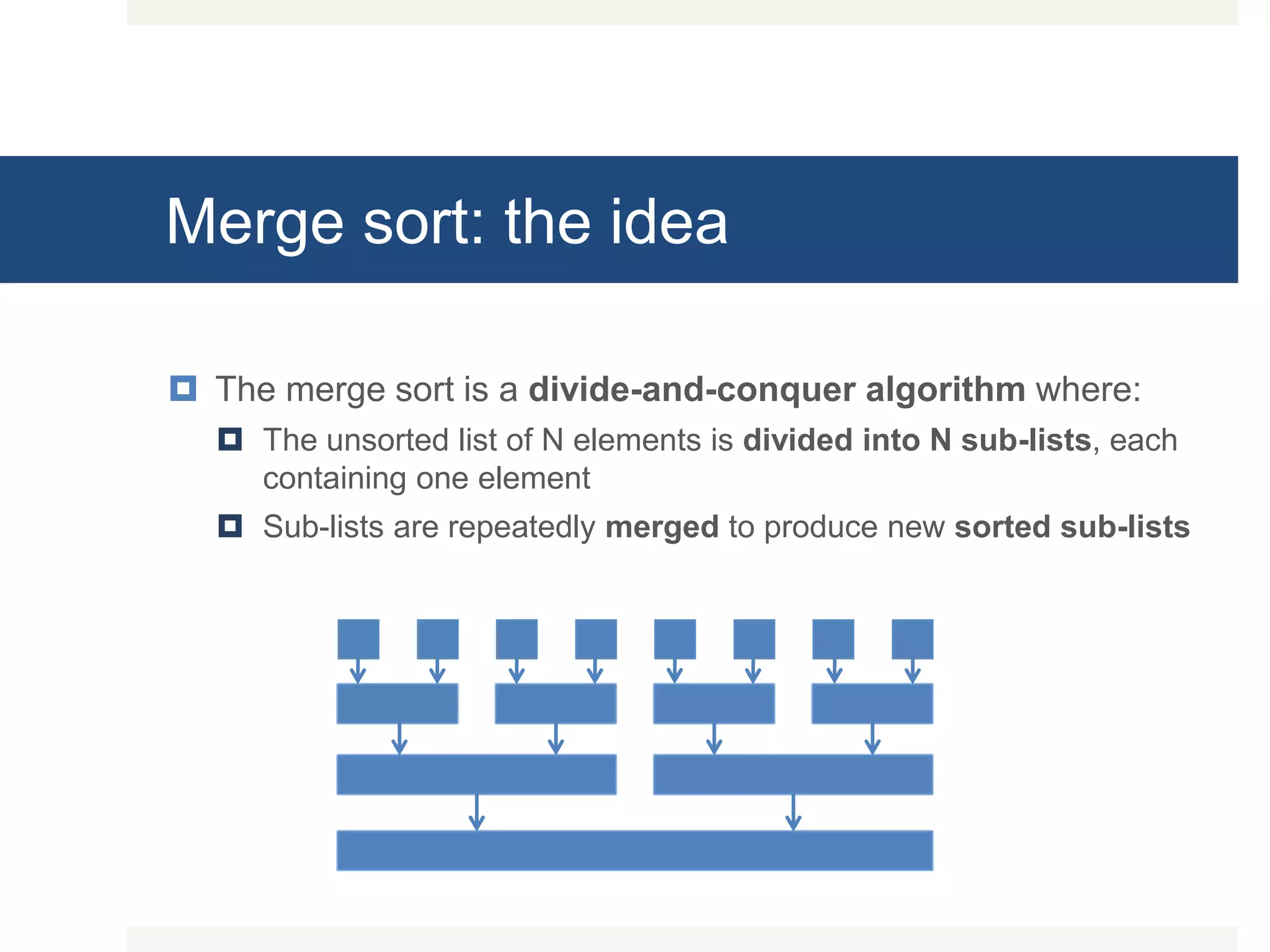 Merge sort: the idea

The merge sort is a divide-and-conquer algorithm where:

The unsorted list of N elements is divided into N sub-lists, each containing one element

Sub-lists are repeatedly merged to produce new sorted sub-lists